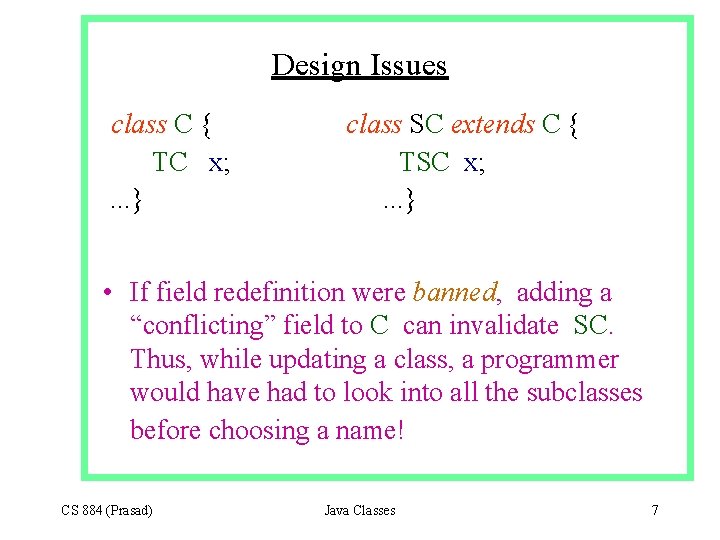 Design Issues

class C {
TC x;
...}

class SC extends C {
TSC x;
...}

• If field redefinition were banned, adding a “conflicting” field to C can invalidate SC. Thus, while updating a class, a programmer would have had to look into all the subclasses before choosing a name!

CS 884 (Prasad)

Java Classes

7